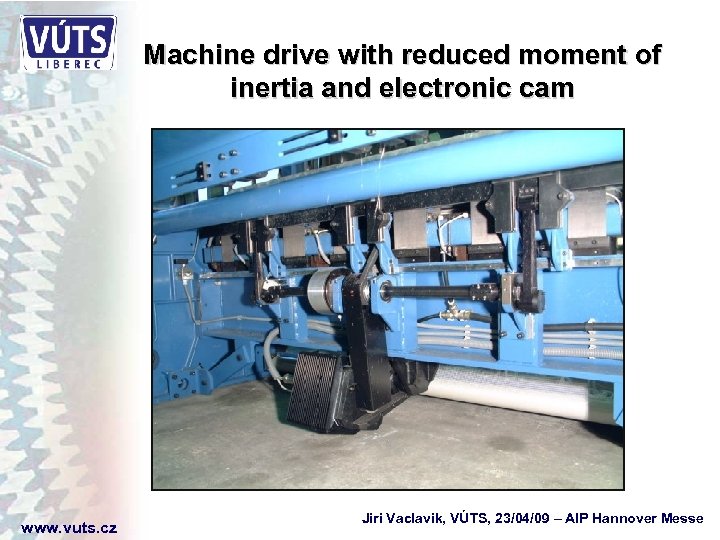 VÚTS LIBEREC

Machine drive with reduced moment of inertia and electronic cam

www.vuts.cz

Jiri Vaclavik, VÚTS, 23/04/09 – AIP Hannover Messe